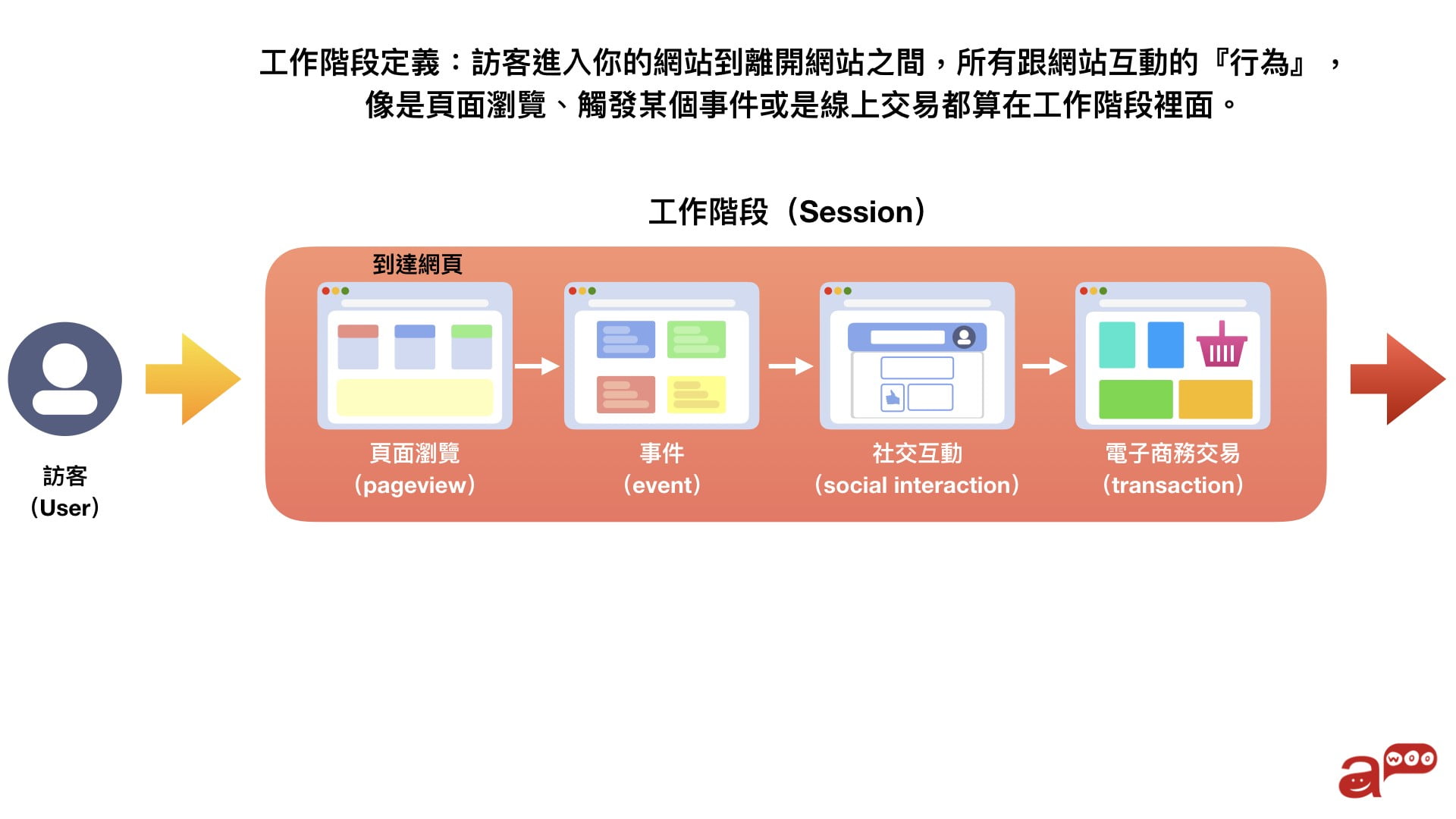 工作階段定義：訪客進入你的網站到離開網站之間，所有跟網站互動的『行為』，像是頁面瀏覽、觸發某個事件或是線上交易都算在工作階段裡面。

工作階段（Session）

到達網頁

訪客
（User）

頁面瀏覽
（pageview）

事件
（event）

社交互動
（social interaction）

電子商務交易
（transaction）

awoo